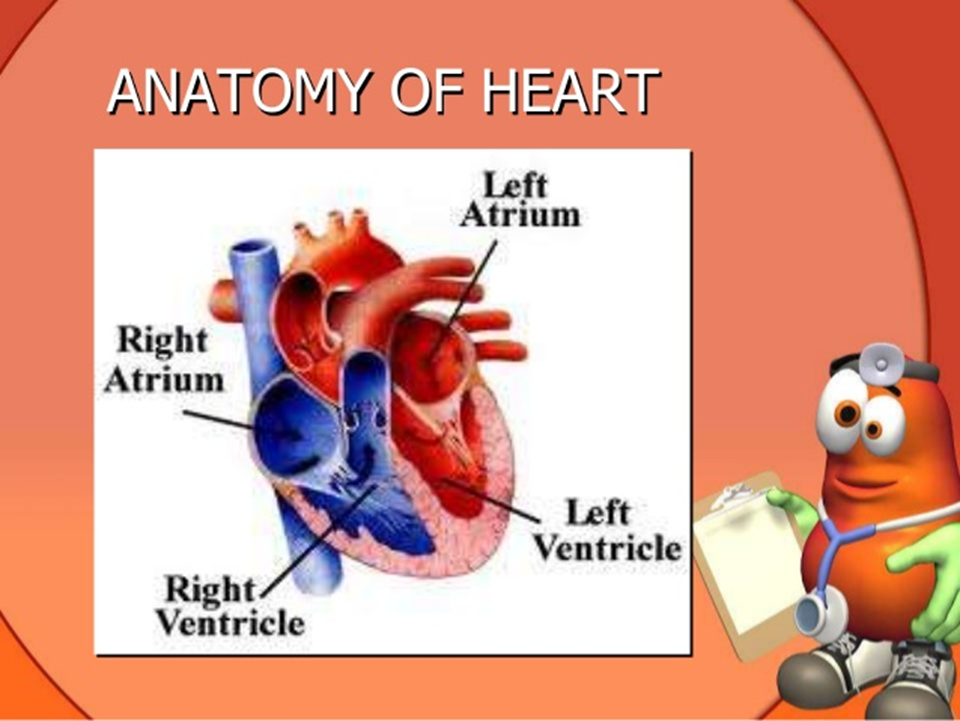 ANATOMY OF HEART

Left Atrium

Right Atrium

Left Ventricle

Right Ventricle